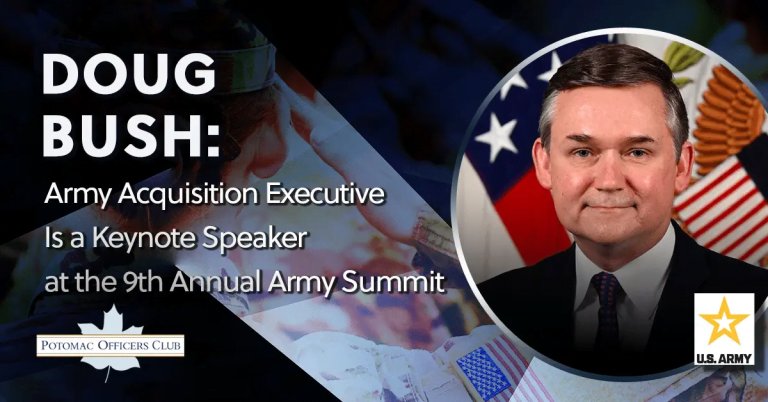 DOUG BUSH:

Army Acquisition Executive Is a Keynote Speaker at the 9th Annual Army Summit

POTOMAC OFFICERS CLUB

U.S. ARMY